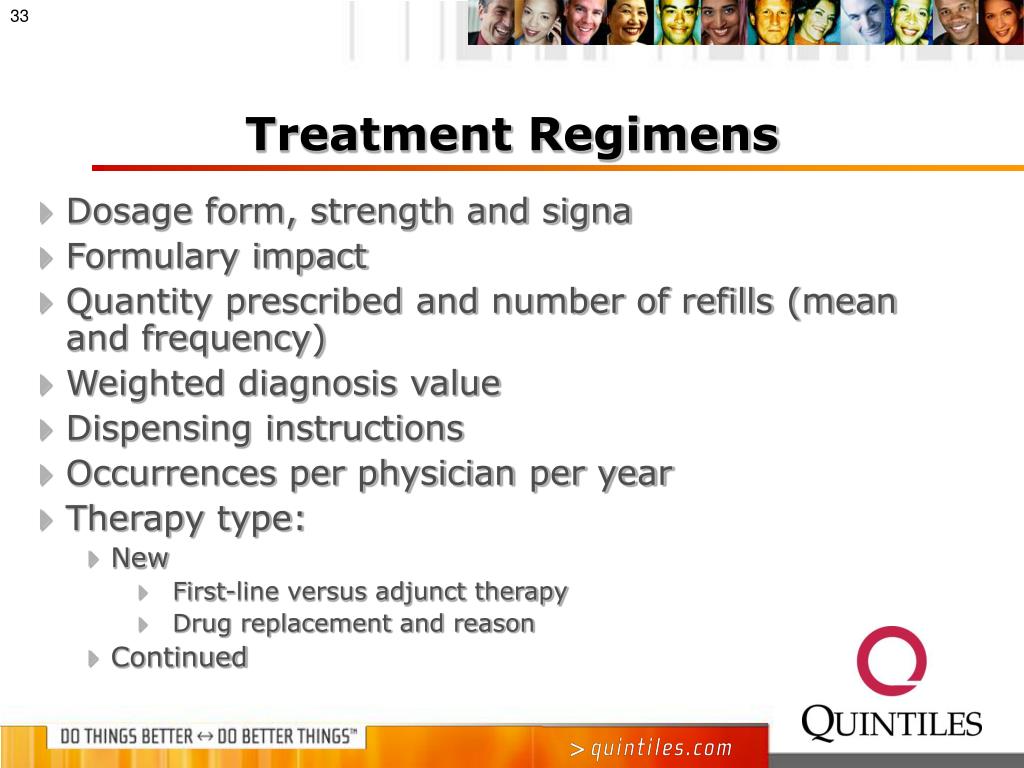 33

Treatment Regimens

Dosage form, strength and signa
Formulary impact
Quantity prescribed and number of refills (mean and frequency)
Weighted diagnosis value
Dispensing instructions
Occurrences per physician per year
Therapy type:
New
First-line versus adjunct therapy
Drug replacement and reason
Continued

QUINTILES

DO THINGS BETTER ↔ DO BETTER THINGS™

> quintiles.com